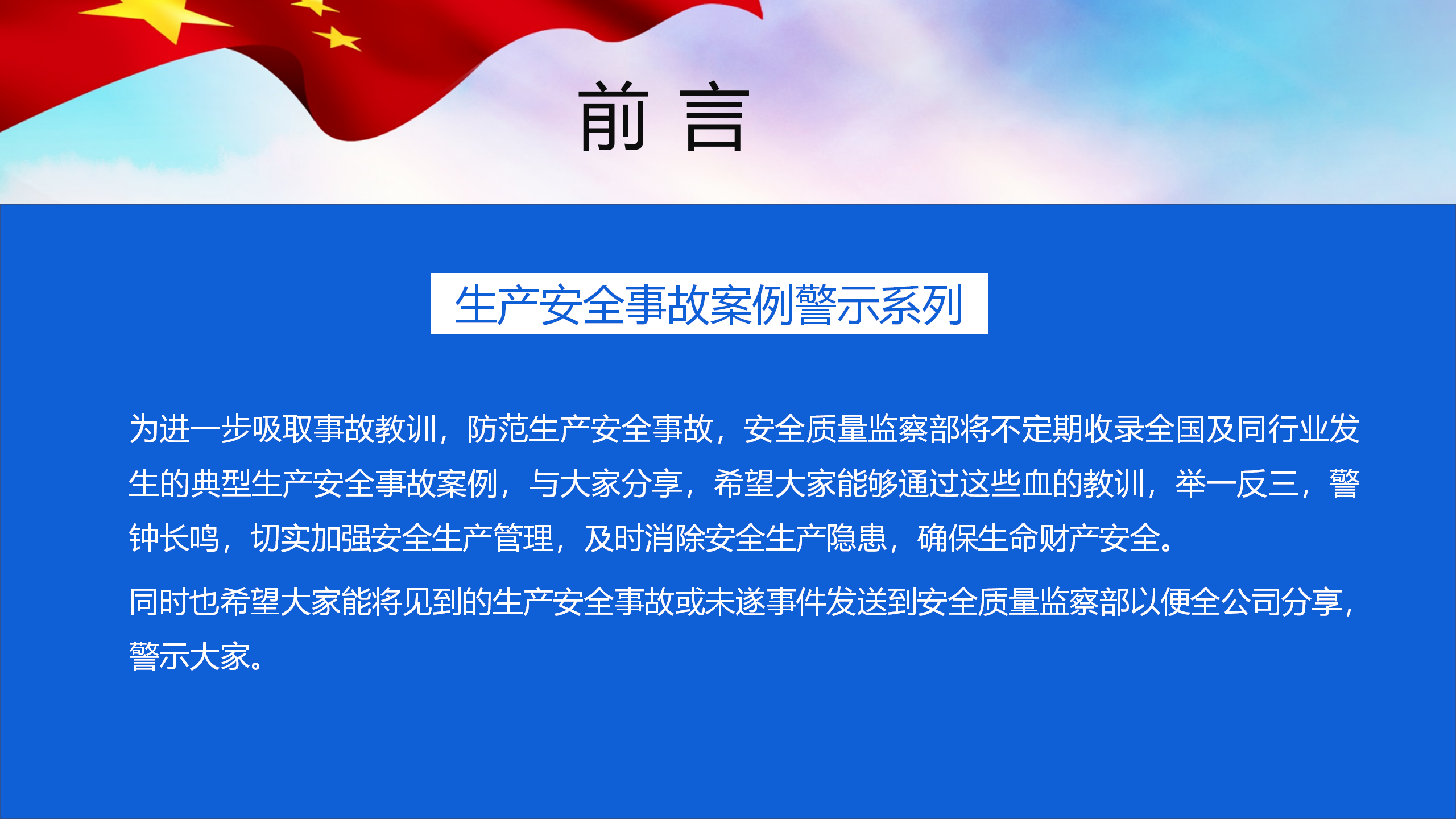 前 言

生产安全事故案例警示系列

为进一步吸取事故教训，防范生产安全事故，安全质量监察部将不定期收录全国及同行业发生的典型生产安全事故案例，与大家分享，希望大家能够通过这些血的教训，举一反三，警钟长鸣，切实加强安全生产管理，及时消除安全生产隐患，确保生命财产安全。

同时也希望大家能将见到的生产安全事故或未遂事件发送到安全质量监察部以便全公司分享，警示大家。